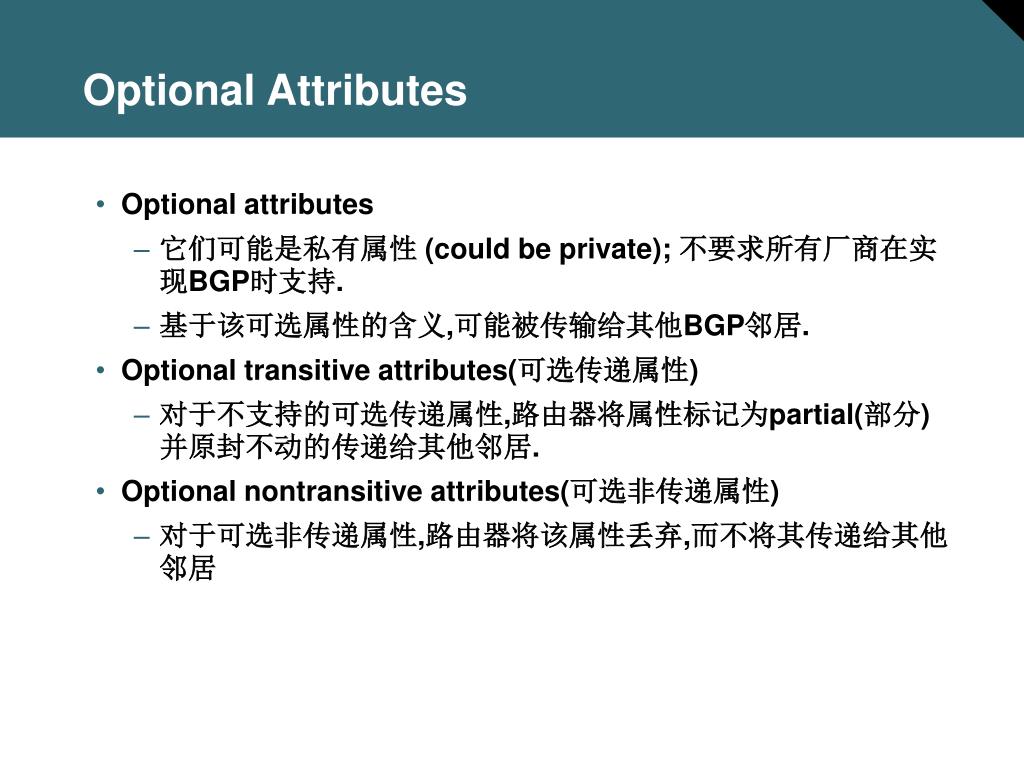 Optional Attributes

• Optional attributes
– 它们可能是私有属性 (could be private); 不要求所有厂商在实现BGP时支持.
– 基于该可选属性的含义,可能被传输给其他BGP邻居.

• Optional transitive attributes(可选传递属性)
– 对于不支持的可选传递属性,路由器将属性标记为partial(部分)并原封不动的传递给其他邻居.

• Optional nontransitive attributes(可选非传递属性)
– 对于可选非传递属性,路由器将该属性丢弃,而不将其传递给其他邻居